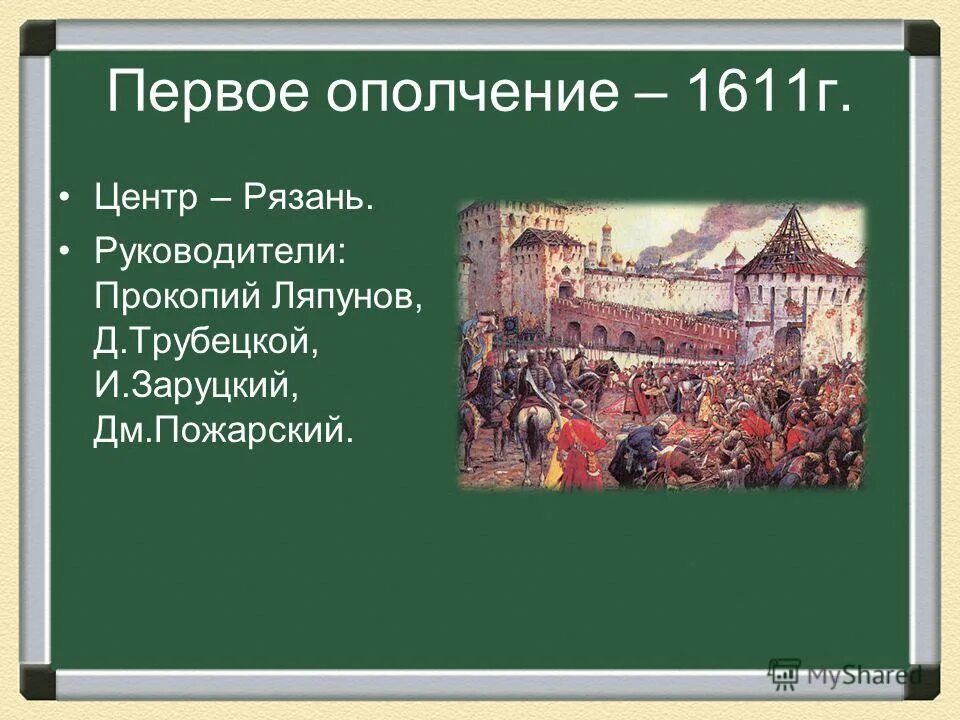 Первое ополчение – 1611г.

• Центр – Рязань.
• Руководители: Прокопий Ляпунов, Д.Трубецкой, И.Заруцкий, Дм.Пожарский.

MyShared